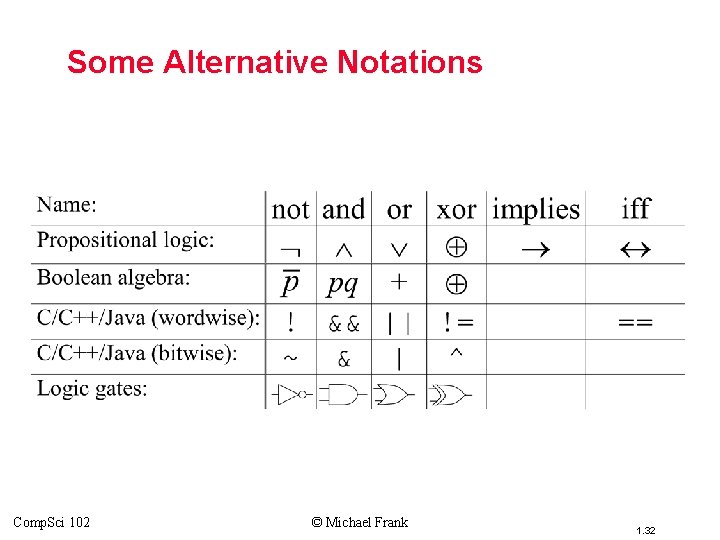 Some Alternative Notations

| Name: | not | and | or | xor | implies | iff |
|---|---|---|---|---|---|---|
| Propositional logic: | $\neg$ | $\wedge$ | $\vee$ | $\oplus$ | $\rightarrow$ | $\leftrightarrow$ |
| Boolean algebra: | $\overline{p}$ | $pq$ | $+$ | $\oplus$ | | |
| C/C++/Java (wordwise): | ! | && | \|\| | != | | == |
| C/C++/Java (bitwise): | ~ | & | \| | ^ | | |
| Logic gates: | | | | | | |

CompSci 102

© Michael Frank

1.32